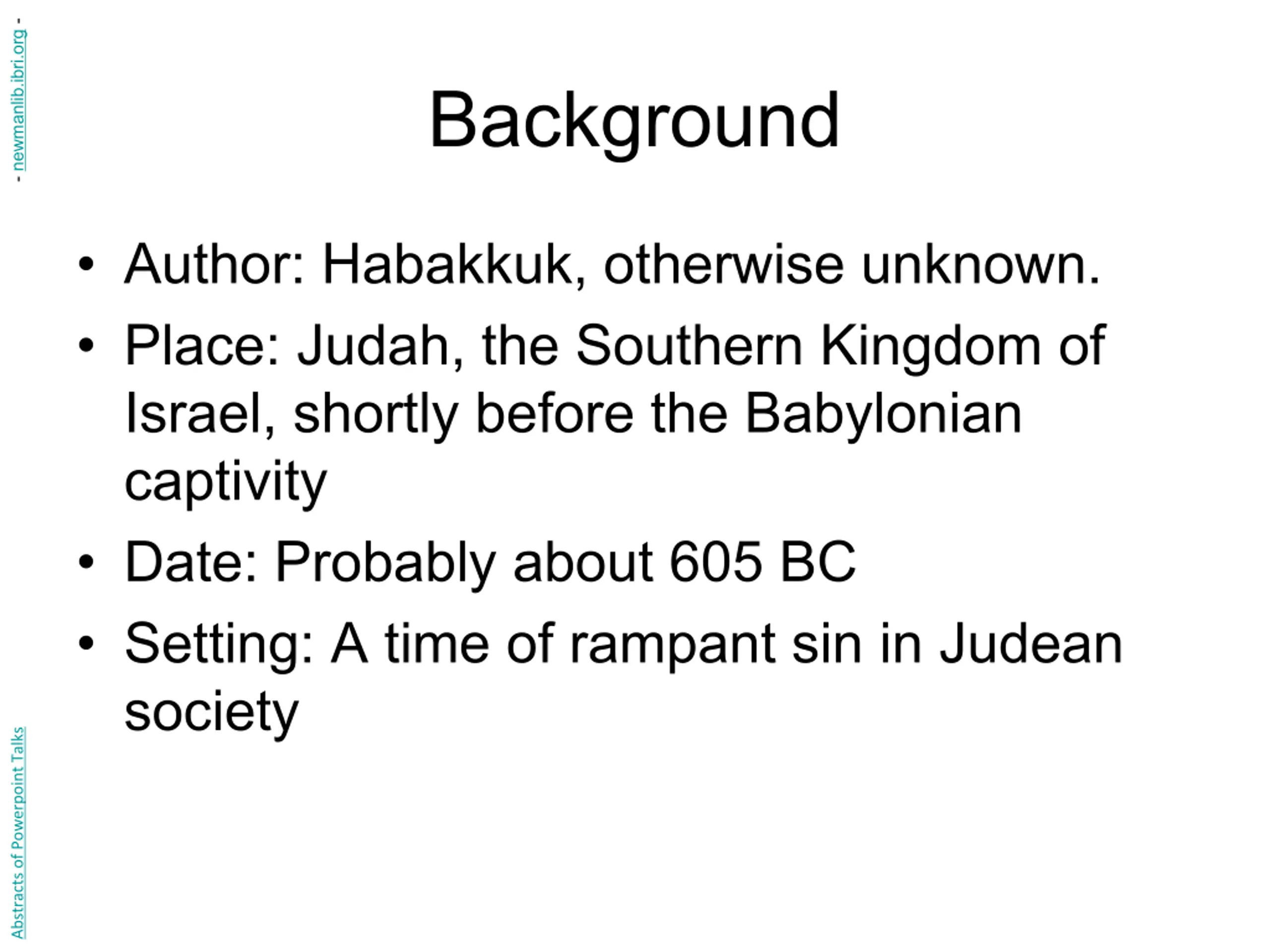 Background

• Author: Habakkuk, otherwise unknown.
• Place: Judah, the Southern Kingdom of Israel, shortly before the Babylonian captivity
• Date: Probably about 605 BC
• Setting: A time of rampant sin in Judean society

Abstracts of Powerpoint Talks - newmanlib.ibri.org -